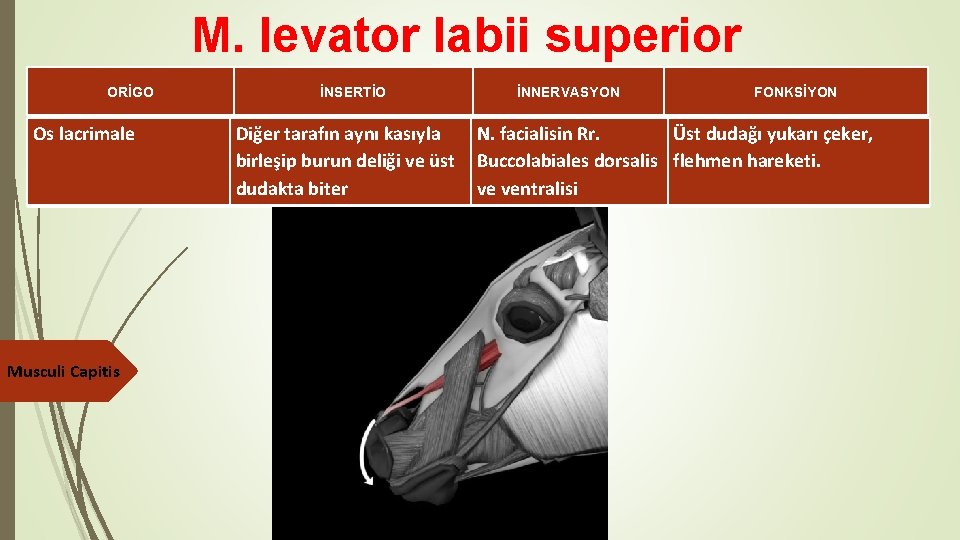 M. levator labii superior

| ORİGO | İNSERTİO | İNNERVASYON | FONKSİYON |
|---|---|---|---|
| Os lacrimale | Diğer tarafın aynı kasıyla birleşip burun deliği ve üst dudakta biter | N. facialisin Rr. Buccolabiales dorsalis ve ventralisi | Üst dudağı yukarı çeker, flehmen hareketi. |

Musculi Capitis